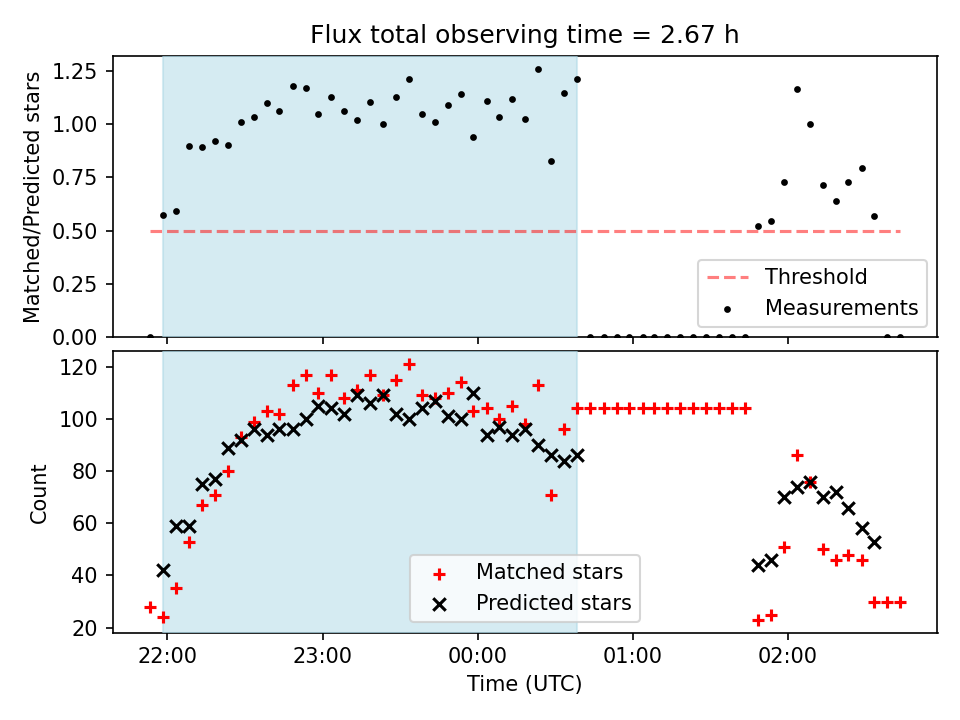 Flux total observing time = 2.67 h

Matched/Predicted stars

1.25
1.00
0.75
0.50
0.25
0.00

Threshold
Measurements

Count

120
100
80
60
40
20

Matched stars
Predicted stars

22:00
23:00
00:00
01:00
02:00

Time (UTC)